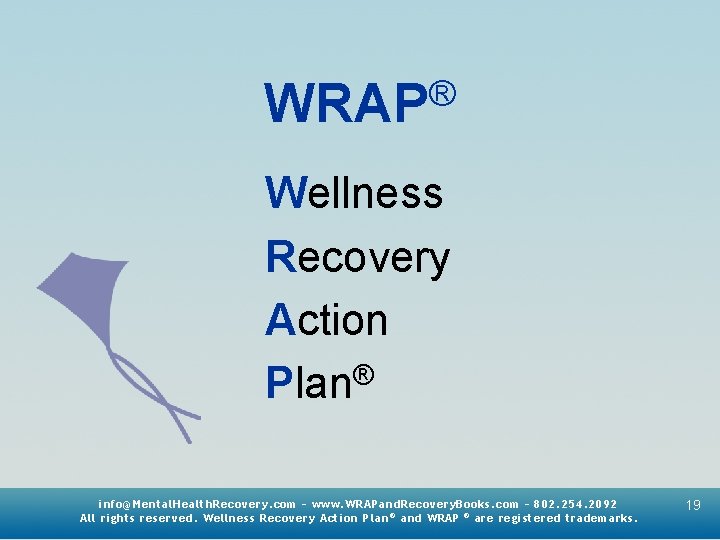 WRAP®

Wellness
Recovery
Action
Plan®

info@MentalHealthRecovery.com - www.WRAPandRecoveryBooks.com - 802.254.2092
All rights reserved. Wellness Recovery Action Plan® and WRAP ® are registered trademarks.

19